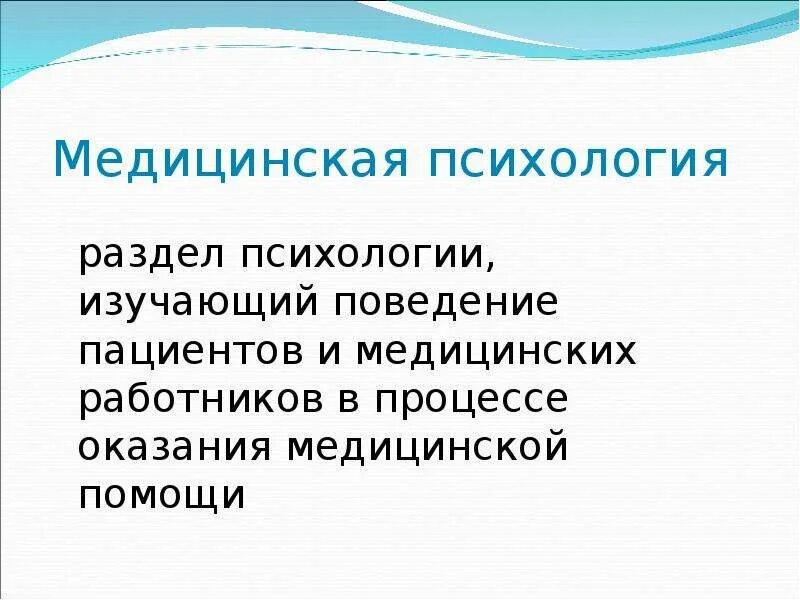 Медицинская психология

раздел психологии, изучающий поведение пациентов и медицинских работников в процессе оказания медицинской помощи